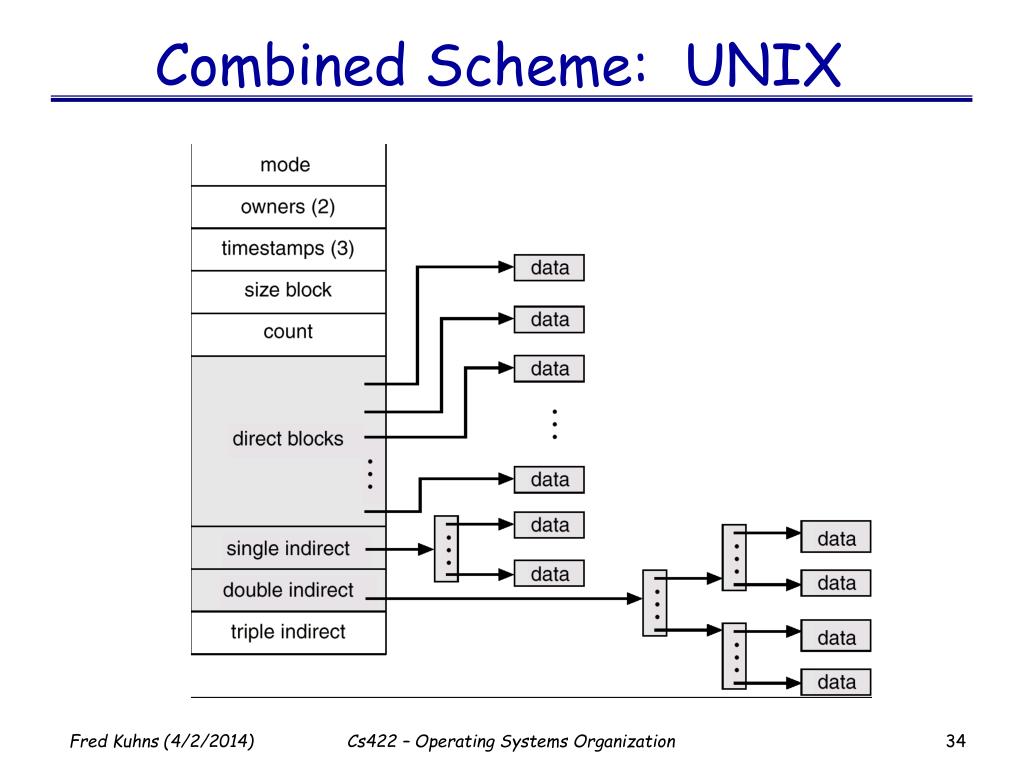 Combined Scheme: UNIX

mode
owners (2)
timestamps (3)
size block
count
direct blocks
single indirect
double indirect
triple indirect

data
data
data
data
data
data
data
data
data
data

Fred Kuhns (4/2/2014)
Cs422 – Operating Systems Organization
34